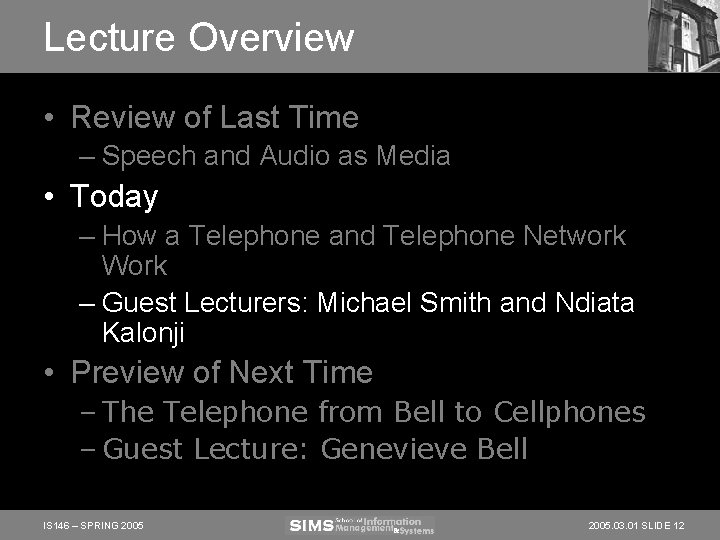 Lecture Overview

• Review of Last Time
– Speech and Audio as Media
• Today
– How a Telephone and Telephone Network Work
– Guest Lecturers: Michael Smith and Ndiata Kalonji
• Preview of Next Time
– The Telephone from Bell to Cellphones
– Guest Lecture: Genevieve Bell

IS146 – SPRING 2005

SIMS School of Information Management & Systems

2005.03.01 SLIDE 12